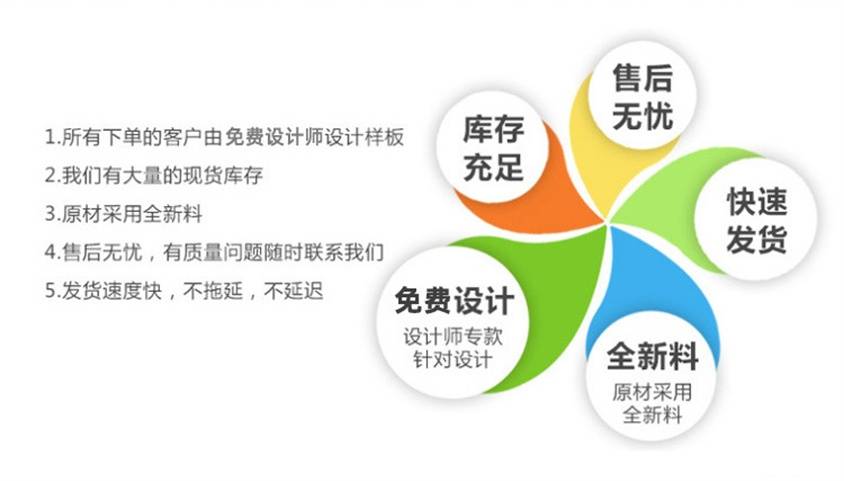 1.所有下单的客户由免费设计师设计样板
2.我们有大量的现货库存
3.原材采用全新料
4.售后无忧，有质量问题随时联系我们
5.发货速度快，不拖延，不延迟

库存充足

售后无忧

快速发货

免费设计
设计师专款针对设计

全新料
原材采用全新料